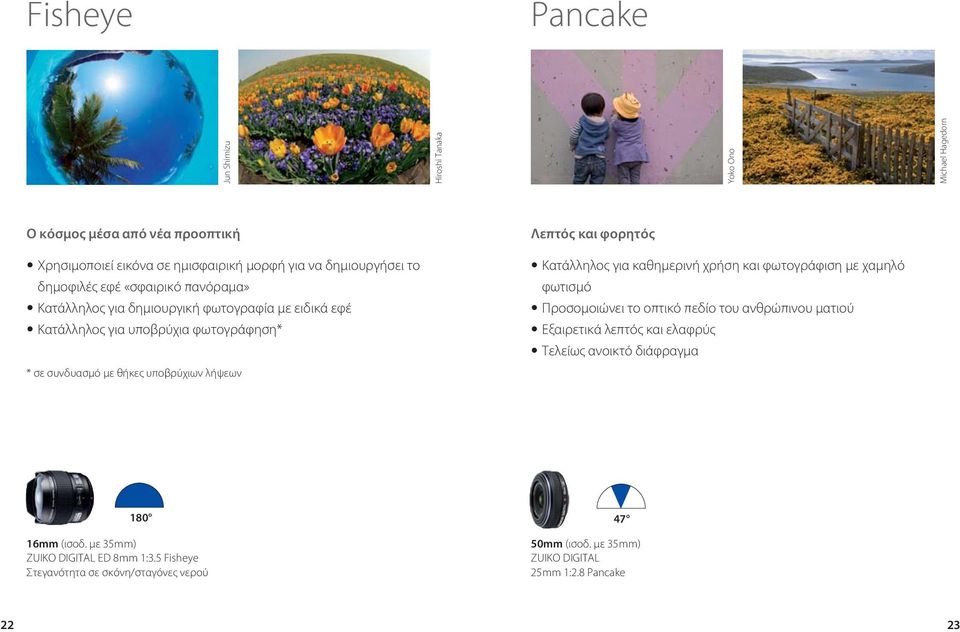 Fisheye

Jun Shimizu

Hiroshi Tanaka

Ο κόσμος μέσα από νέα προοπτική

• Χρησιμοποιεί εικόνα σε ημισφαιρική μορφή για να δημιουργήσει το δημοφιλές εφέ «σφαιρικό πανόραμα»
• Κατάλληλος για δημιουργική φωτογραφία με ειδικά εφέ
• Κατάλληλος για υποβρύχια φωτογράφηση*

* σε συνδυασμό με θήκες υποβρύχιων λήψεων

180°

16mm (ισοδ. με 35mm)
ZUIKO DIGITAL ED 8mm 1:3.5 Fisheye
Στεγανότητα σε σκόνη/σταγόνες νερού

22

Pancake

Yoko Ono

Michael Hagedorn

Λεπτός και φορητός

• Κατάλληλος για καθημερινή χρήση και φωτογράφιση με χαμηλό φωτισμό
• Προσομοιώνει το οπτικό πεδίο του ανθρώπινου ματιού
• Εξαιρετικά λεπτός και ελαφρύς
• Τελείως ανοικτό διάφραγμα

47°

50mm (ισοδ. με 35mm)
ZUIKO DIGITAL
25mm 1:2.8 Pancake

23